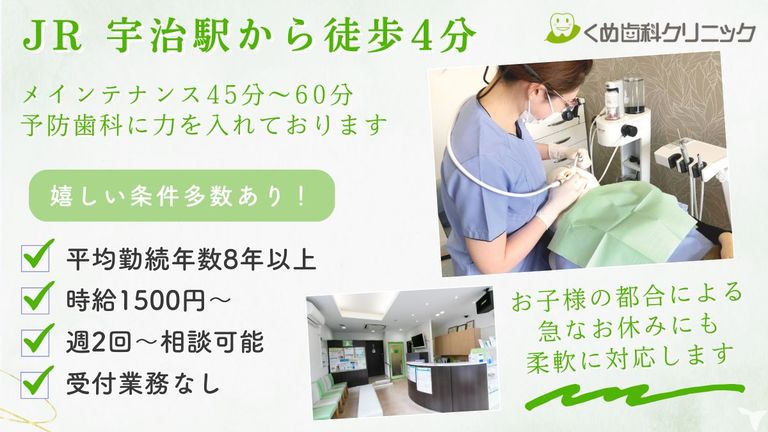 JR 宇治駅から徒歩4分

くめ歯科クリニック

メインテナンス45分～60分
予防歯科に力を入れております

嬉しい条件多数あり！

平均勤続年数8年以上

時給1500円～

週2回～相談可能

受付業務なし

お子様の都合による
急なお休みにも
柔軟に対応します